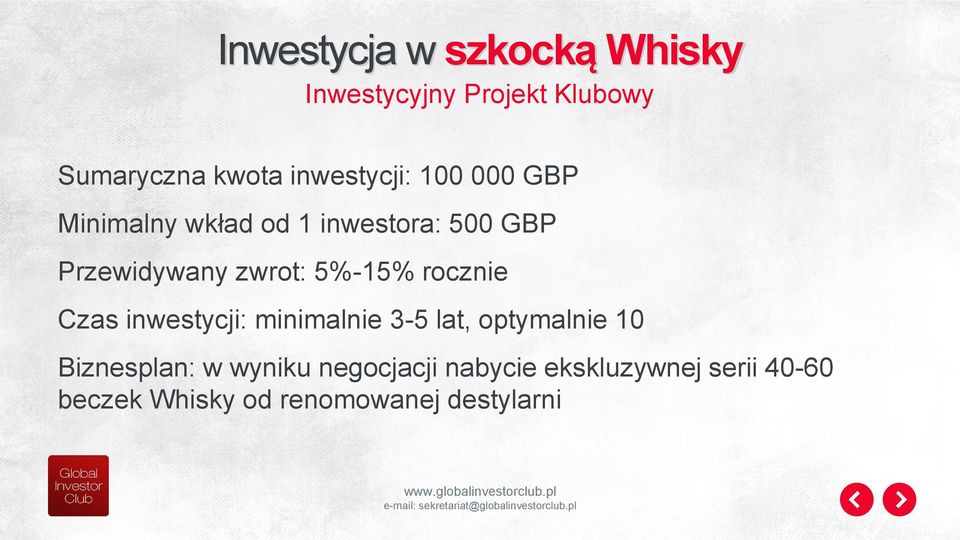 Inwestycja w szkocką Whisky
Inwestycyjny Projekt Klubowy

Sumaryczna kwota inwestycji: 100 000 GBP

Minimalny wkład od 1 inwestora: 500 GBP

Przewidywany zwrot: 5%-15% rocznie

Czas inwestycji: minimalnie 3-5 lat, optymalnie 10

Biznesplan: w wyniku negocjacji nabycie ekskluzywnej serii 40-60 beczek Whisky od renomowanej destylarni

Global Investor Club

www.globalinvestorclub.pl
e-mail: sekretariat@globalinvestorclub.pl